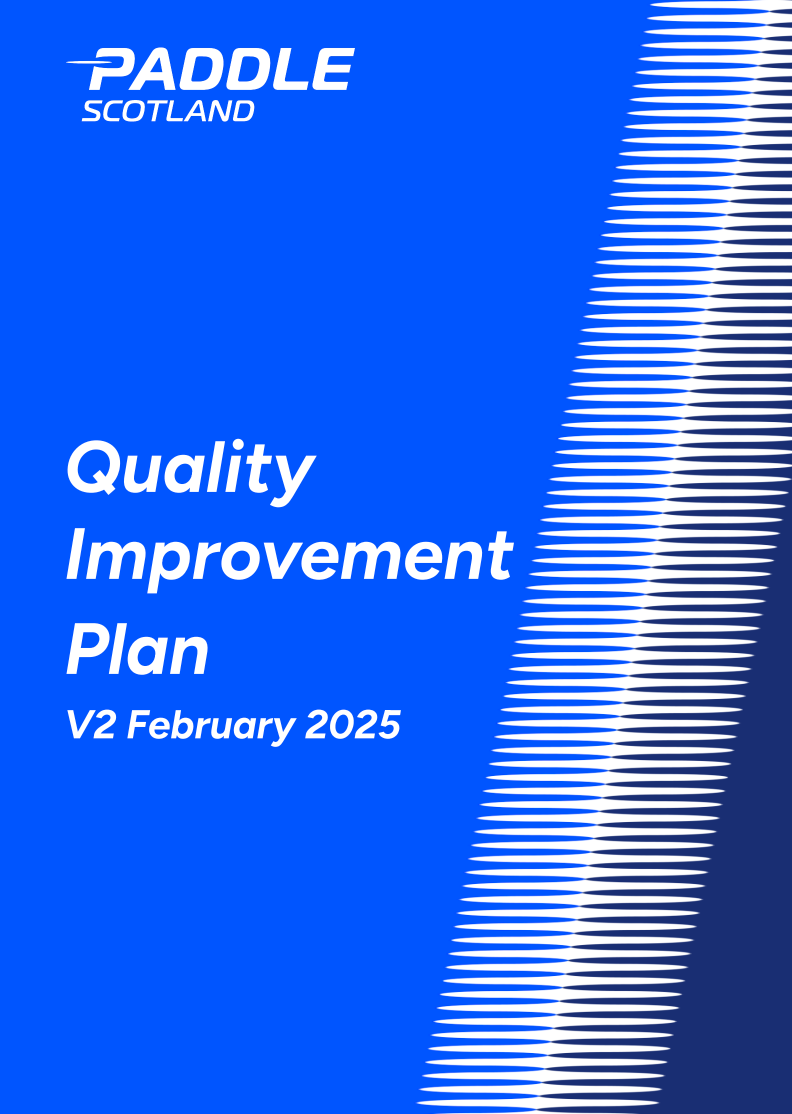 PADDLE
SCOTLAND

Quality Improvement Plan

V2 February 2025